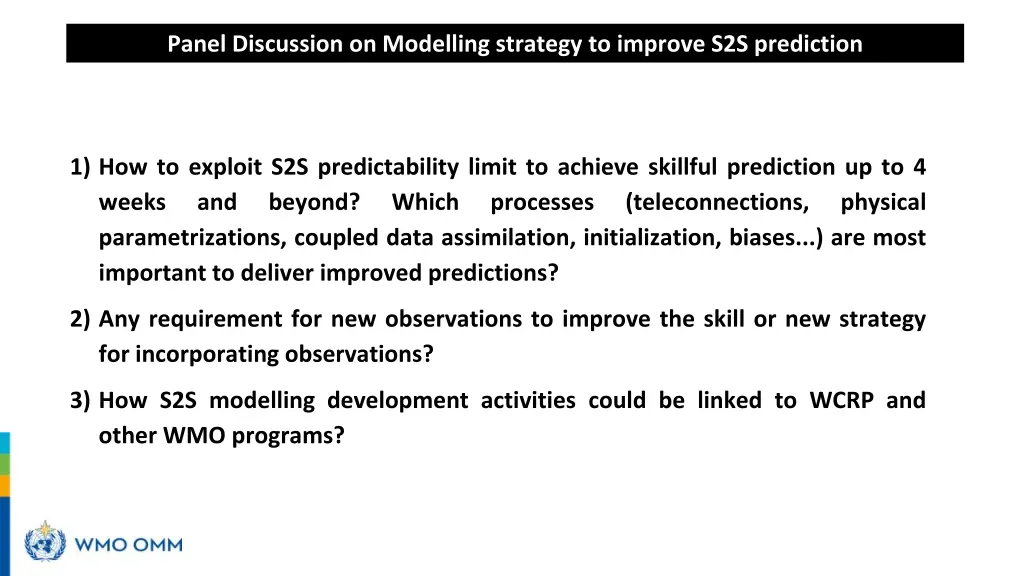 Panel Discussion on Modelling strategy to improve S2S prediction

1) How to exploit S2S predictability limit to achieve skillful prediction up to 4 weeks and beyond? Which processes (teleconnections, physical parametrizations, coupled data assimilation, initialization, biases...) are most important to deliver improved predictions?

2) Any requirement for new observations to improve the skill or new strategy for incorporating observations?

3) How S2S modelling development activities could be linked to WCRP and other WMO programs?

WMO OMM